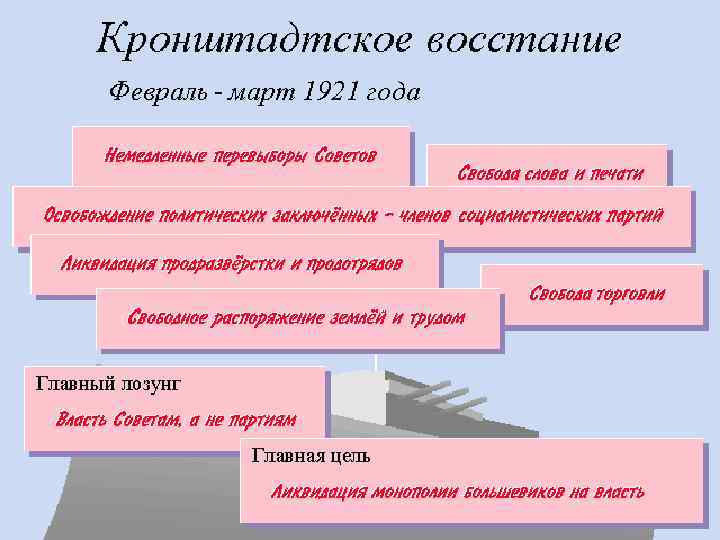 Кронштадтское восстание

Февраль - март 1921 года

Немедленные перевыборы Советов

Свобода слова и печати

Освобождение политических заключённых – членов социалистических партий

Ликвидация продразвёрстки и продотрядов

Свобода торговли

Свободное распоряжение землёй и трудом

Главный лозунг

Власть Советам, а не партиям

Главная цель

Ликвидация монополии большевиков на власть